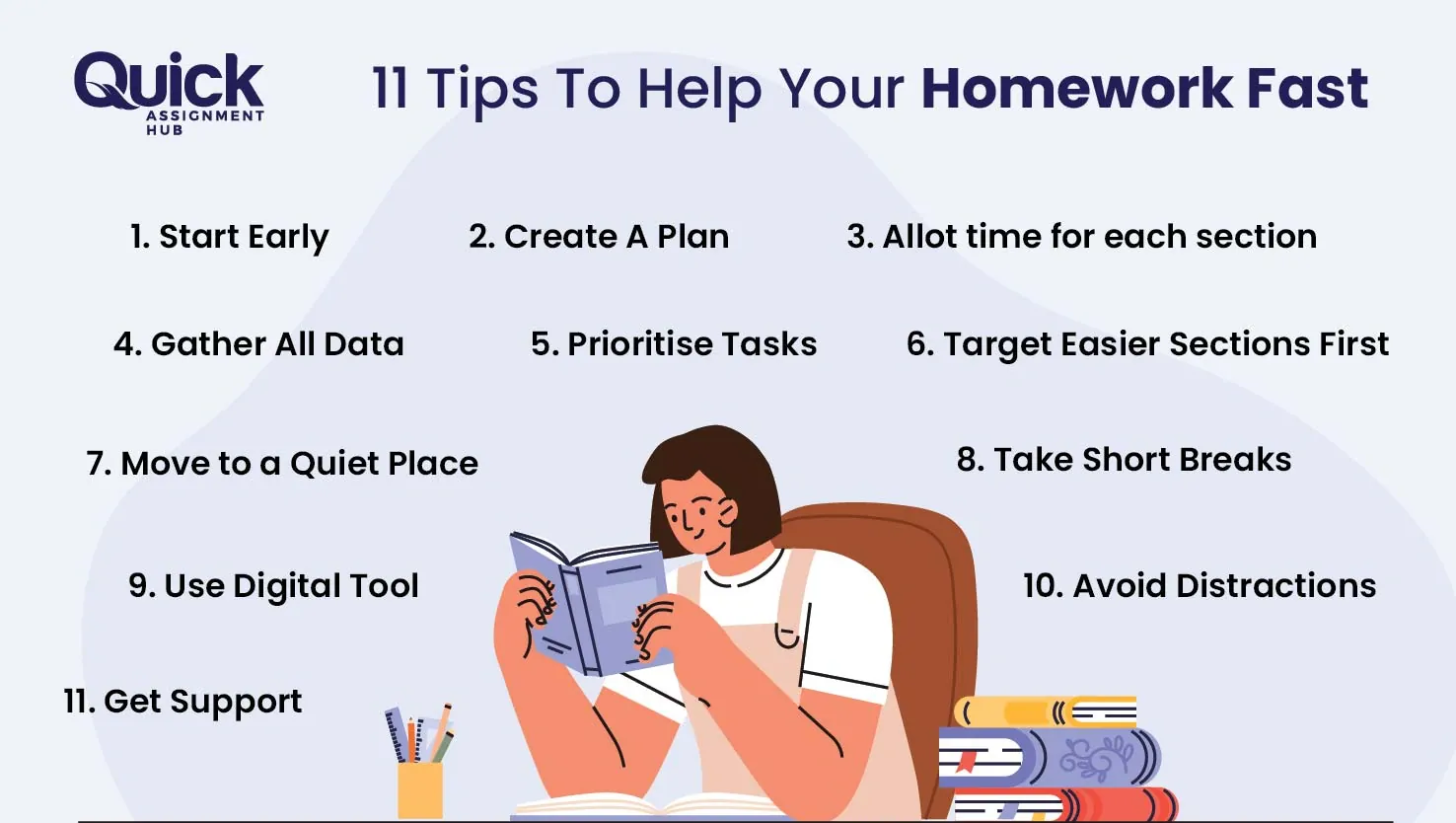 Quick ASSIGNMENT HUB

11 Tips To Help Your Homework Fast

1. Start Early

2. Create A Plan

3. Allot time for each section

4. Gather All Data

5. Prioritise Tasks

6. Target Easier Sections First

7. Move to a Quiet Place

8. Take Short Breaks

9. Use Digital Tool

10. Avoid Distractions

11. Get Support